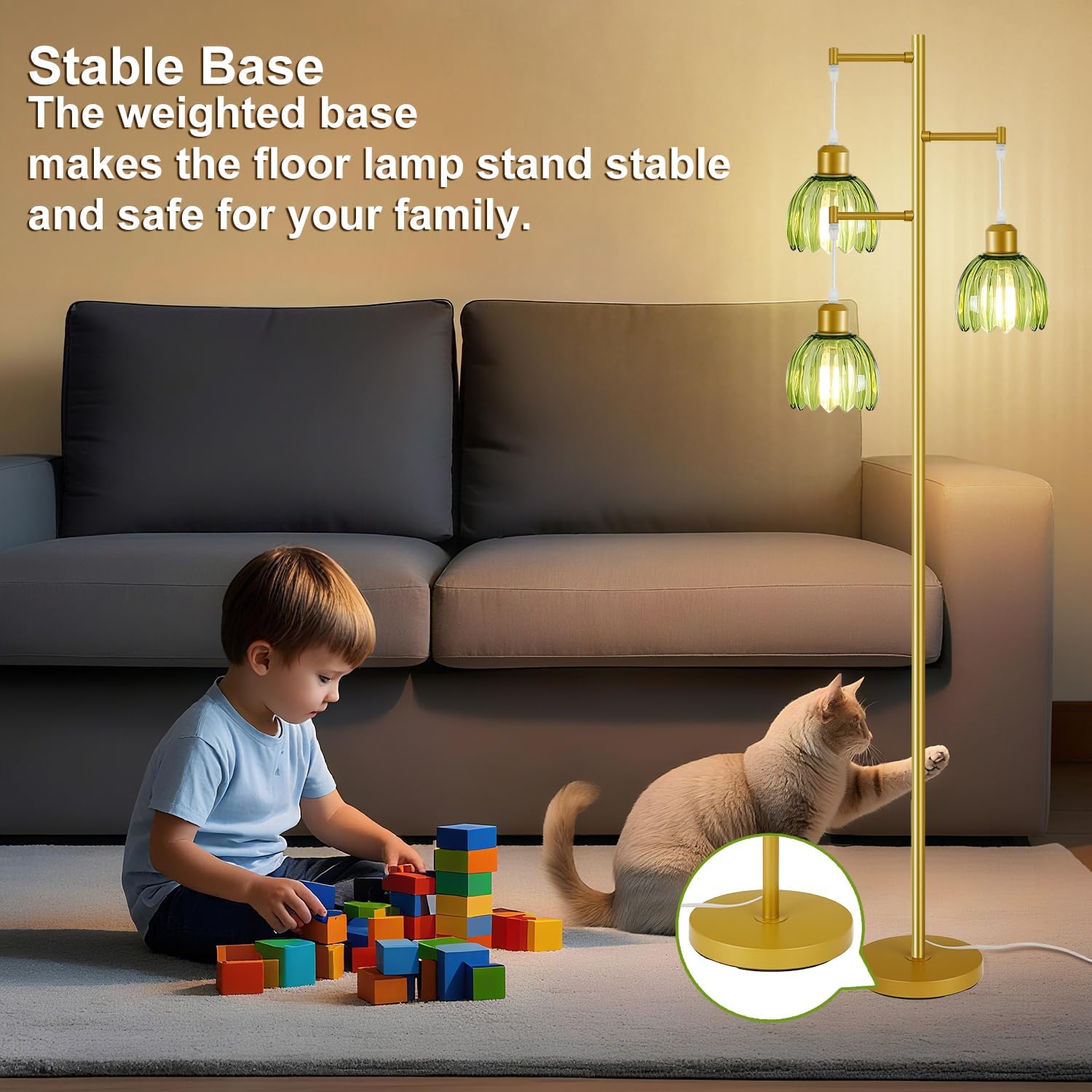 Stable Base
The weighted base makes the floor lamp stand stable and safe for your family.